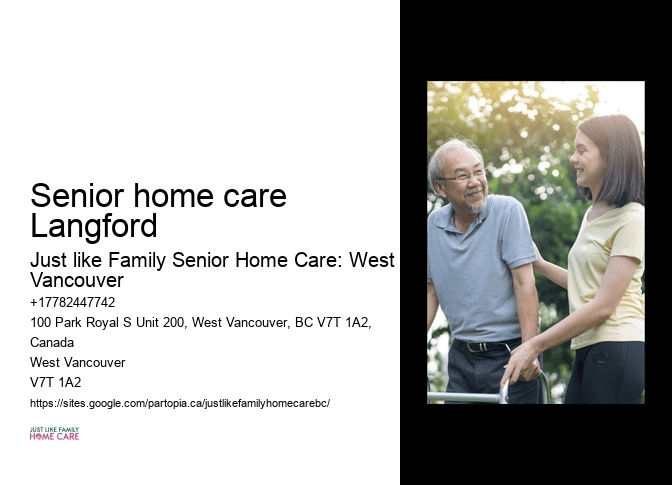 Senior home care Langford

Just like Family Senior Home Care: West Vancouver

+17782447742

100 Park Royal S Unit 200, West Vancouver, BC V7T 1A2, Canada

West Vancouver

V7T 1A2

https://sites.google.com/partopia.ca/justlikefamilyhomecarebc/

JUST LIKE FAMILY
HOME CARE